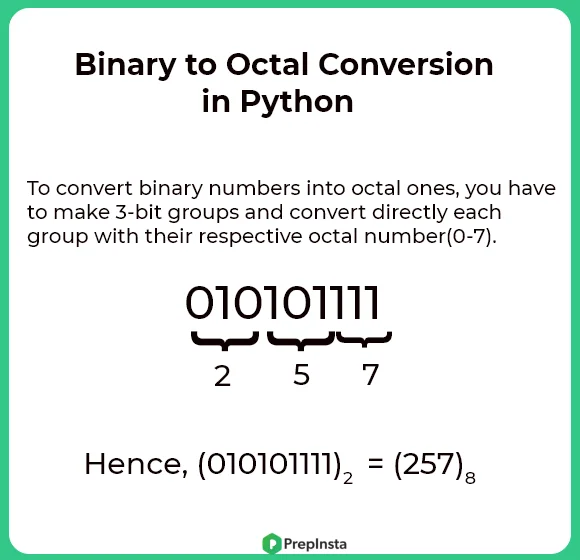 Binary to Octal Conversion in Python

To convert binary numbers into octal ones, you have to make 3-bit groups and convert directly each group with their respective octal number(0-7).

010101111

2 5 7

Hence, $(010101111)_2 = (257)_8$

PrepInsta